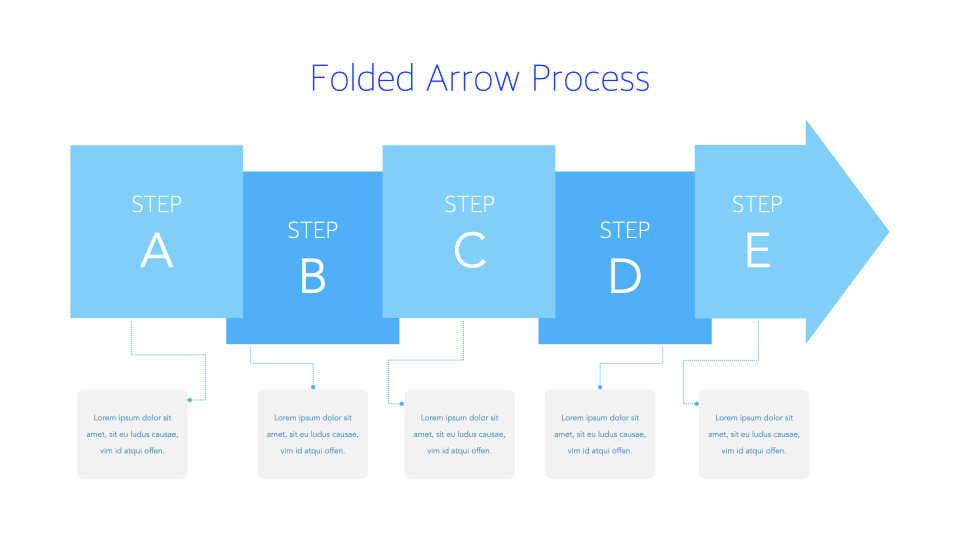 Folded Arrow Process

STEP
A

STEP
B

STEP
C

STEP
D

STEP
E

Lorem ipsum dolor sit amet, sit eu ludus causae, vim id atqui offen.

Lorem ipsum dolor sit amet, sit eu ludus causae, vim id atqui offen.

Lorem ipsum dolor sit amet, sit eu ludus causae, vim id atqui offen.

Lorem ipsum dolor sit amet, sit eu ludus causae, vim id atqui offen.

Lorem ipsum dolor sit amet, sit eu ludus causae, vim id atqui offen.